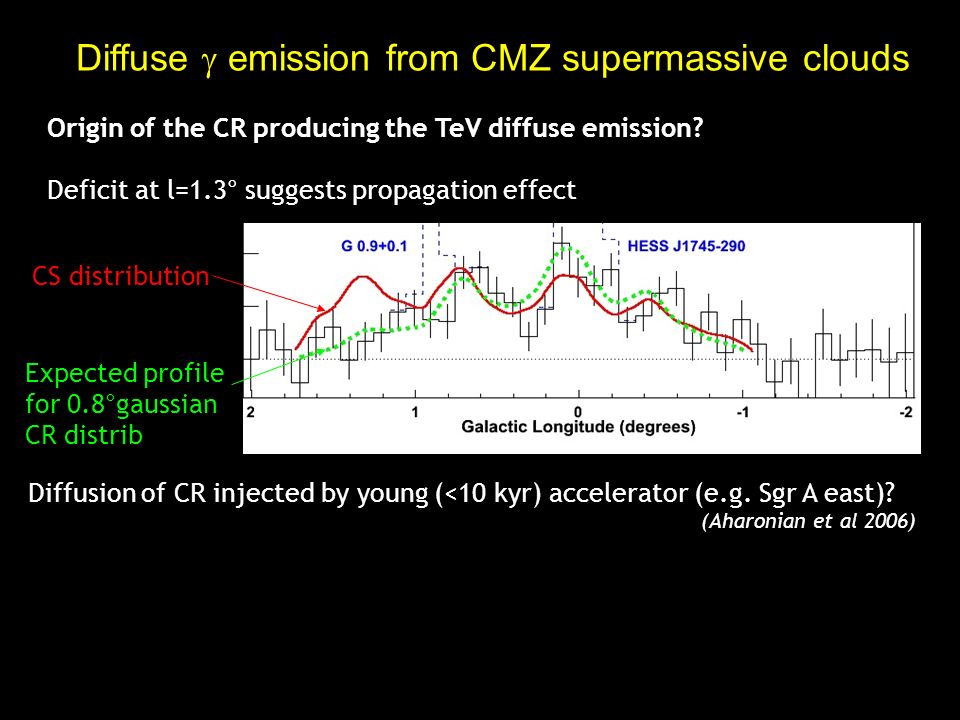 Diffuse $\gamma$ emission from CMZ supermassive clouds

Origin of the CR producing the TeV diffuse emission?

Deficit at l=1.3° suggests propagation effect

CS distribution

Expected profile for 0.8°gaussian CR distrib

G 0.9+0.1

HESS J1745-290

2 1 0 -1 -2

Galactic Longitude (degrees)

Diffusion of CR injected by young (<10 kyr) accelerator (e.g. Sgr A east)?

(Aharonian et al 2006)